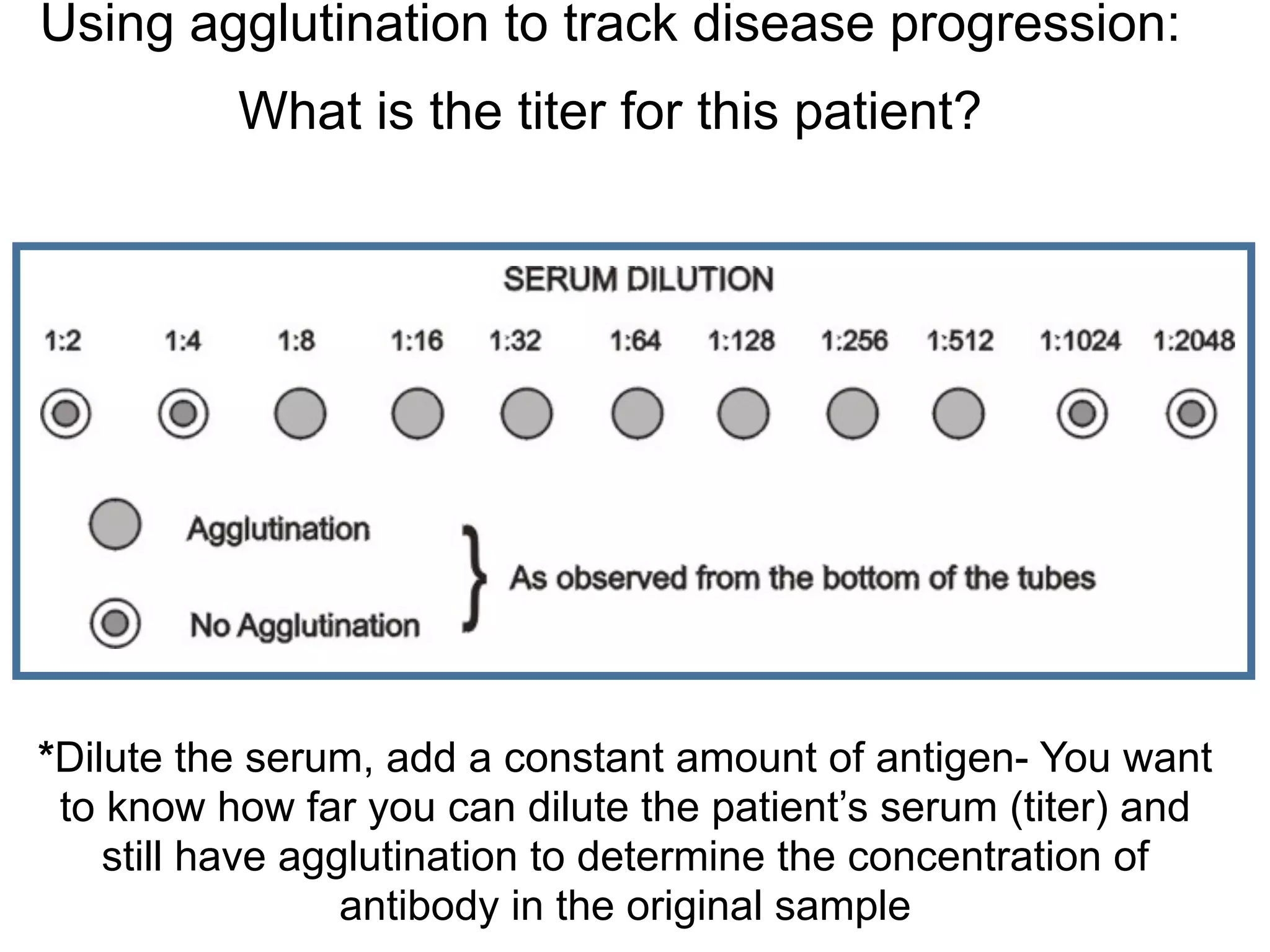 Using agglutination to track disease progression:

What is the titer for this patient?

SERUM DILUTION

1:2 1:4 1:8 1:16 1:32 1:64 1:128 1:256 1:512 1:1024 1:2048

Agglutination

No Agglutination

As observed from the bottom of the tubes

*Dilute the serum, add a constant amount of antigen- You want to know how far you can dilute the patient’s serum (titer) and still have agglutination to determine the concentration of antibody in the original sample